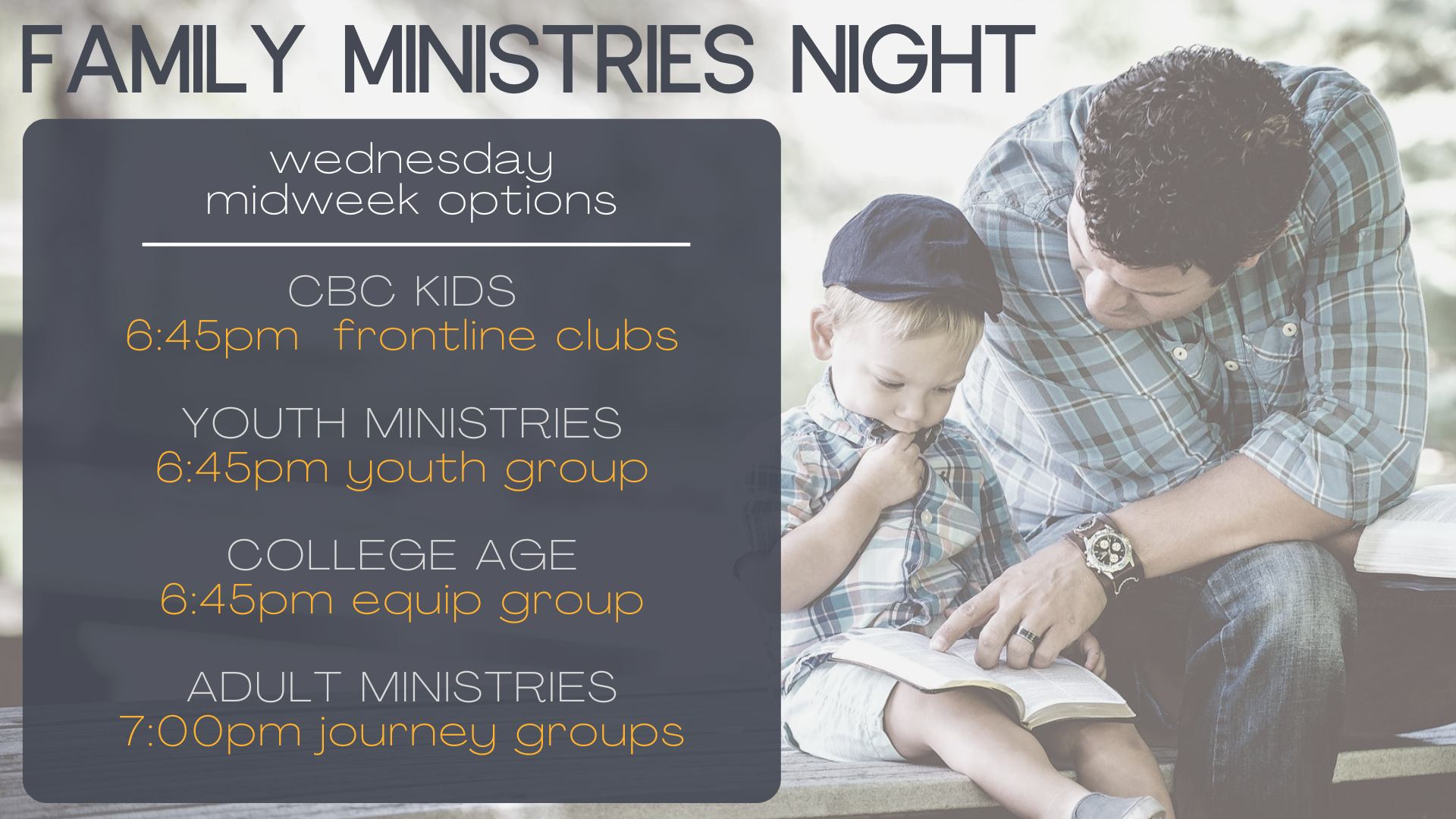 FAMILY MINISTRIES NIGHT

wednesday
midweek options

CBC KIDS
6:45pm frontline clubs

YOUTH MINISTRIES
6:45pm youth group

COLLEGE AGE
6:45pm equip group

ADULT MINISTRIES
7:00pm journey groups